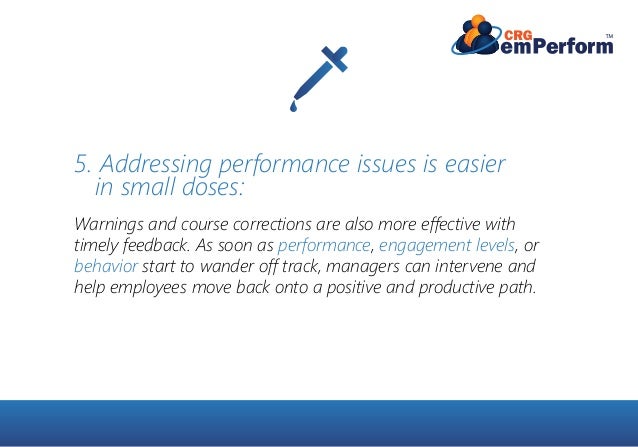 CRG emPerform™

5. Addressing performance issues is easier in small doses:

Warnings and course corrections are also more effective with timely feedback. As soon as performance, engagement levels, or behavior start to wander off track, managers can intervene and help employees move back onto a positive and productive path.